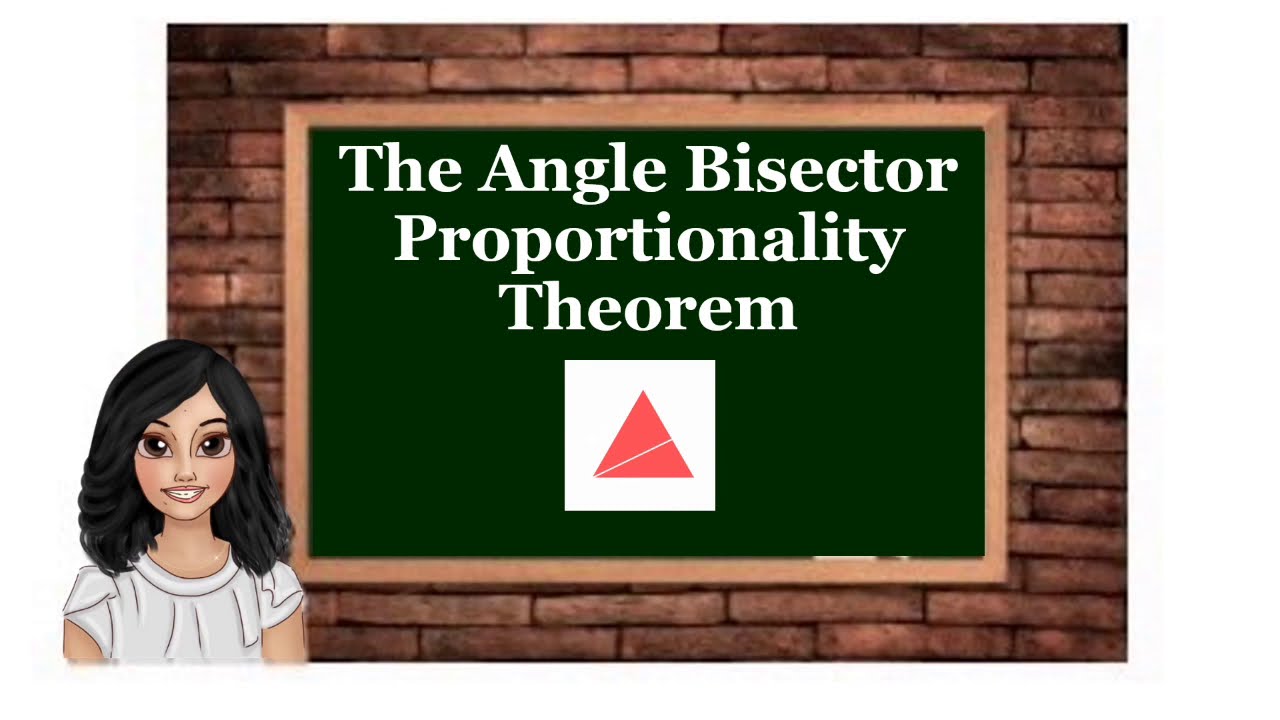 The Angle Bisector Proportionality Theorem